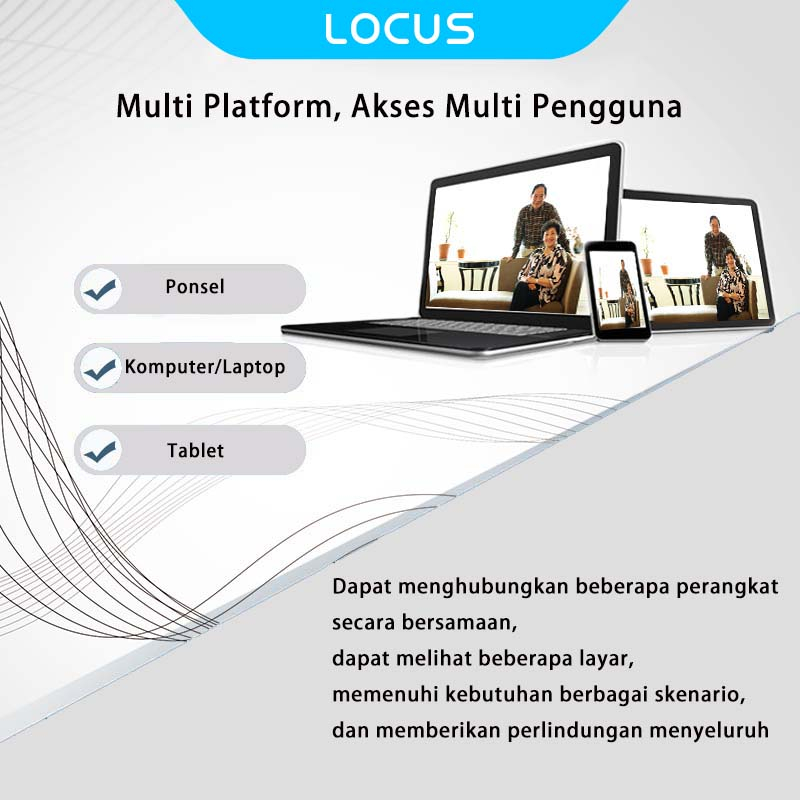 LOCUS

Multi Platform, Akses Multi Pengguna

Ponsel

Komputer/Laptop

Tablet

Dapat menghubungkan beberapa perangkat secara bersamaan,
dapat melihat beberapa layar,
memenuhi kebutuhan berbagai skenario,
dan memberikan perlindungan menyeluruh